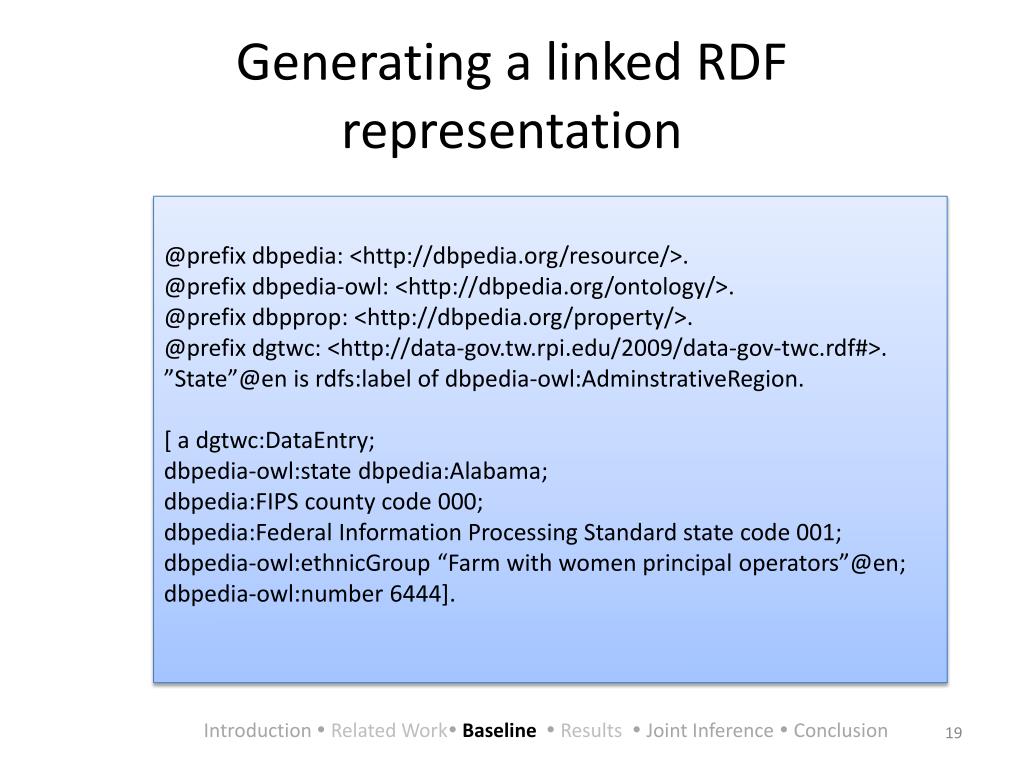 Generating a linked RDF representation

@prefix dbpedia: <http://dbpedia.org/resource/>.
@prefix dbpedia-owl: <http://dbpedia.org/ontology/>.
@prefix dbpprop: <http://dbpedia.org/property/>.
@prefix dgtwc: <http://data-gov.tw.rpi.edu/2009/data-gov-twc.rdf#>.
”State”@en is rdfs:label of dbpedia-owl:AdminstrativeRegion.

[ a dgtwc:DataEntry;
dbpedia-owl:state dbpedia:Alabama;
dbpedia:FIPS county code 000;
dbpedia:Federal Information Processing Standard state code 001;
dbpedia-owl:ethnicGroup “Farm with women principal operators”@en;
dbpedia-owl:number 6444].

Introduction • Related Work• Baseline • Results • Joint Inference • Conclusion

19